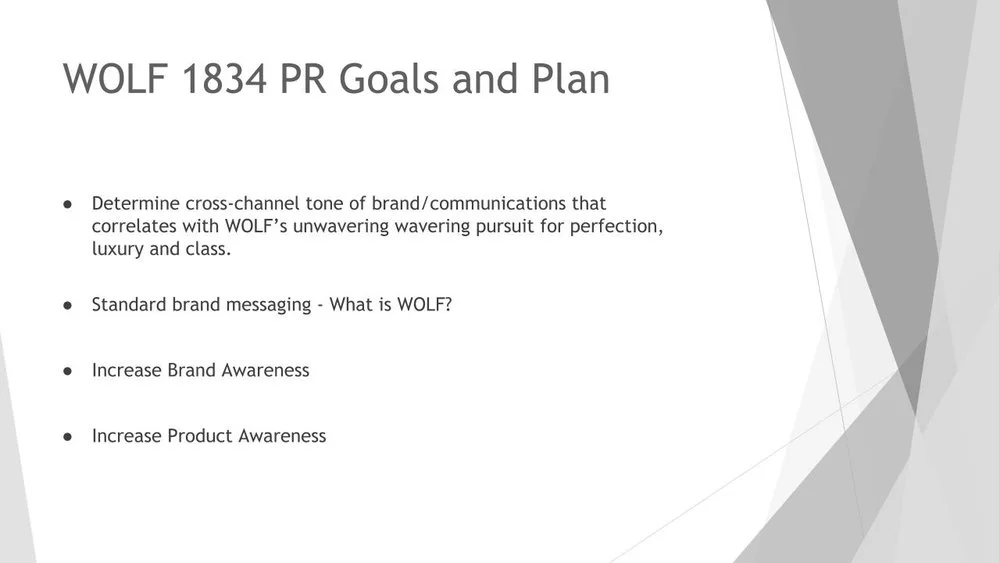 WOLF 1834 PR Goals and Plan

● Determine cross-channel tone of brand/communications that correlates with WOLF's unwavering wavering pursuit for perfection, luxury and class.

● Standard brand messaging - What is WOLF?

● Increase Brand Awareness

● Increase Product Awareness